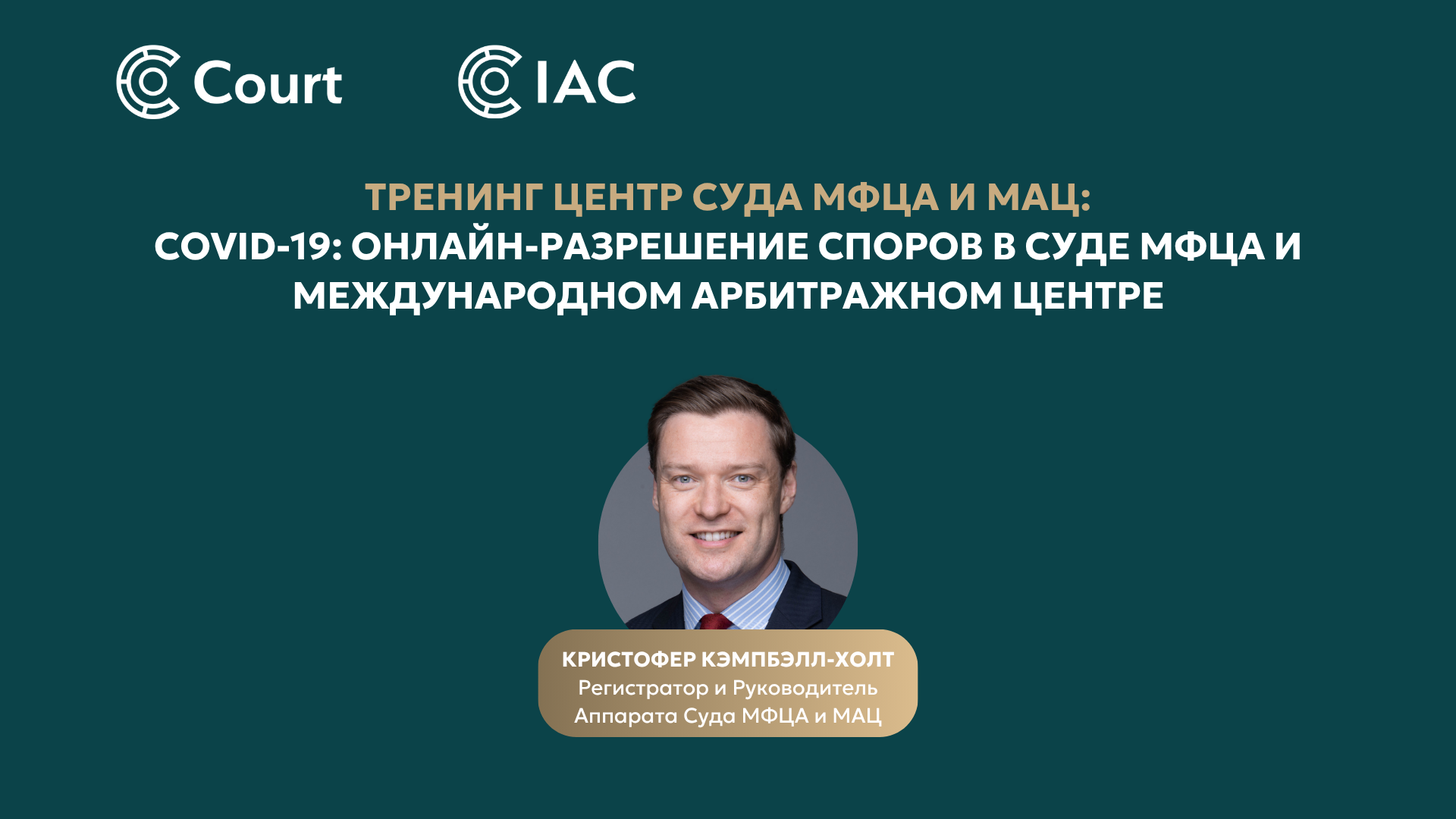 Court

IAC

ТРЕНИНГ ЦЕНТР СУДА МФЦА И МАЦ:
COVID-19: ОНЛАЙН-РАЗРЕШЕНИЕ СПОРОВ В СУДЕ МФЦА И МЕЖДУНАРОДНОМ АРБИТРАЖНОМ ЦЕНТРЕ

КРИСТОФЕР КЭМПБЭЛЛ-ХОЛТ
Регистратор и Руководитель Аппарата Суда МФЦА и МАЦ